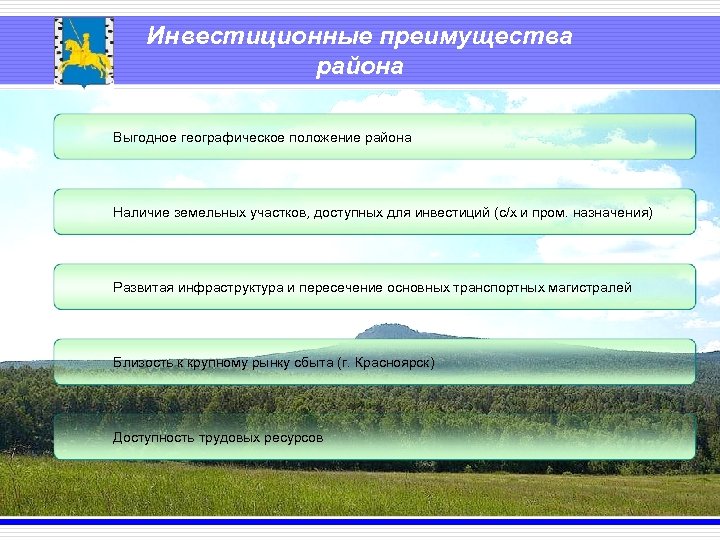 Инвестиционные преимущества района

Выгодное географическое положение района

Наличие земельных участков, доступных для инвестиций (с/х и пром. назначения)

Развитая инфраструктура и пересечение основных транспортных магистралей

Близость к крупному рынку сбыта (г. Красноярск)

Доступность трудовых ресурсов